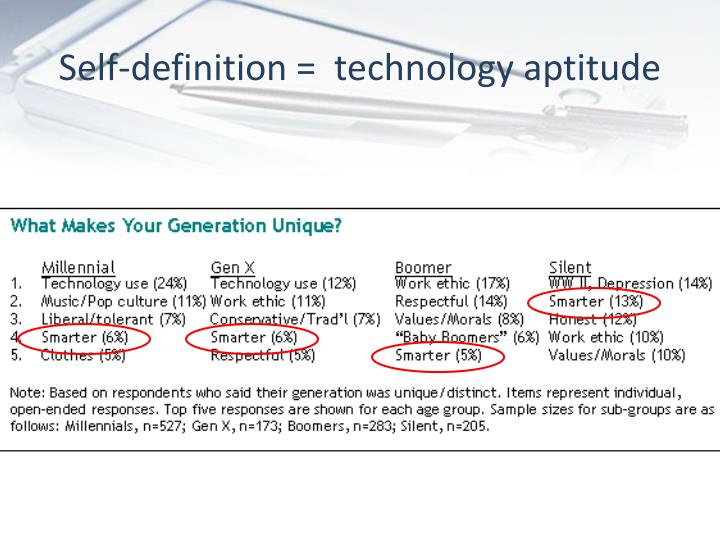 Self-definition = technology aptitude

What Makes Your Generation Unique?

| | Millennial | Gen X | Boomer | Silent |
|---|---|---|---|---|
| 1. | Technology use (24%) | Technology use (12%) | Work ethic (17%) | WW II, Depression (14%) |
| 2. | Music/Pop culture (11%) | Work ethic (11%) | Respectful (14%) | Smarter (13%) |
| 3. | Liberal/tolerant (7%) | Conservative/Trad'l (7%) | Values/Morals (8%) | Honest (12%) |
| 4. | Smarter (6%) | Smarter (6%) | "Baby Boomers" (6%) | Work ethic (10%) |
| 5. | Clothes (5%) | Respectful (5%) | Smarter (5%) | Values/Morals (10%) |

Note: Based on respondents who said their generation was unique/distinct. Items represent individual, open-ended responses. Top five responses are shown for each age group. Sample sizes for sub-groups are as follows: Millennials, n=527; Gen X, n=173; Boomers, n=283; Silent, n=205.